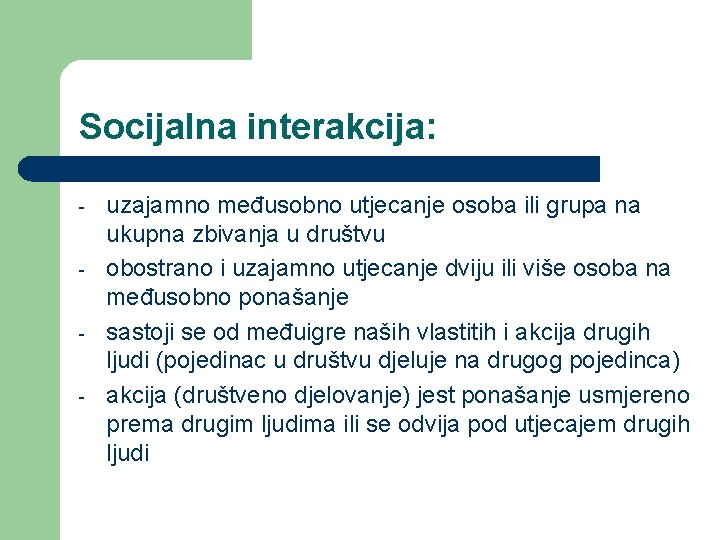 Socijalna interakcija:

- uzajamno međusobno utjecanje osoba ili grupa na ukupna zbivanja u društvu
- obostrano i uzajamno utjecanje dviju ili više osoba na međusobno ponašanje
- sastoji se od međuigre naših vlastitih i akcija drugih ljudi (pojedinac u društvu djeluje na drugog pojedinca)
- akcija (društveno djelovanje) jest ponašanje usmjereno prema drugim ljudima ili se odvija pod utjecajem drugih ljudi